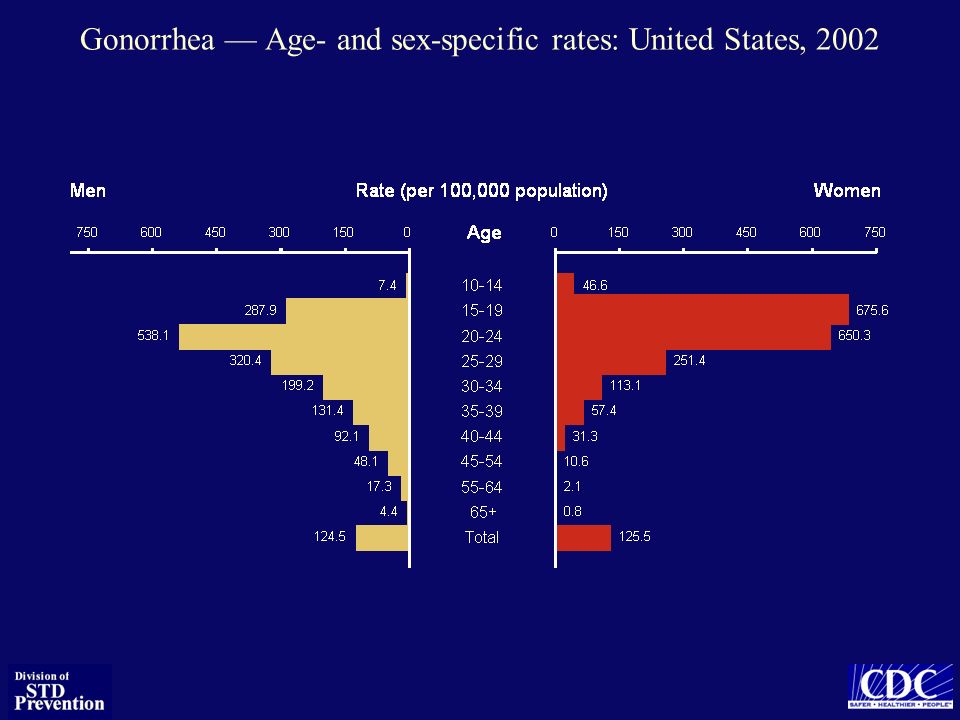 Gonorrhea — Age- and sex-specific rates: United States, 2002

Men

Rate (per 100,000 population)

Women

750 600 450 300 150 0

Age

0 150 300 450 600 750

| Men | Age | Women |
|---|---|---|
| 7.4 | 10-14 | 46.6 |
| 287.9 | 15-19 | 675.6 |
| 538.1 | 20-24 | 650.3 |
| 320.4 | 25-29 | 251.4 |
| 199.2 | 30-34 | 113.1 |
| 131.4 | 35-39 | 57.4 |
| 92.1 | 40-44 | 31.3 |
| 48.1 | 45-54 | 10.6 |
| 17.3 | 55-64 | 2.1 |
| 4.4 | 65+ | 0.8 |
| 124.5 | Total | 125.5 |

Division of STD Prevention

CDC
SAFER • HEALTHIER • PEOPLE™